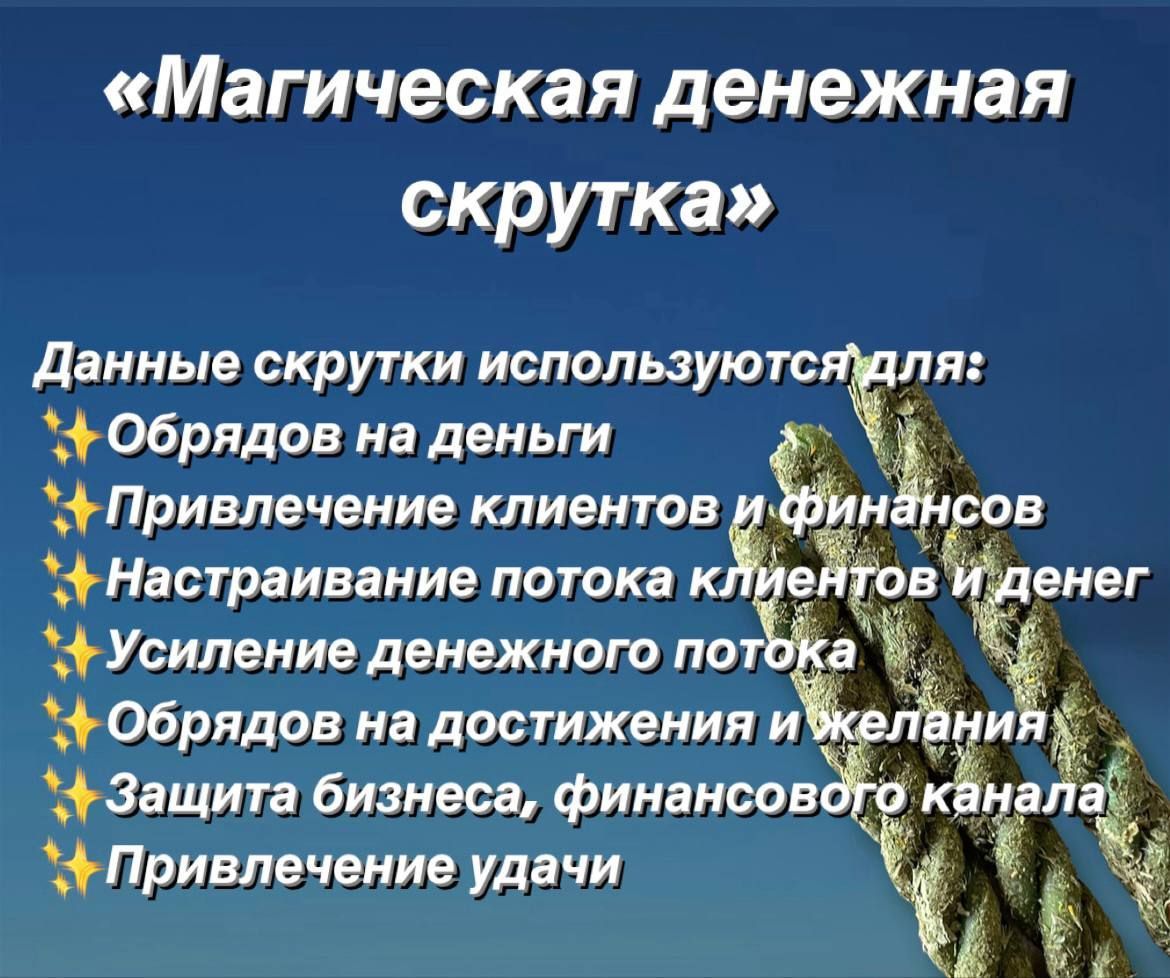 «Магическая денежная скрутка»

Данные скрутки используются для:
✨Обрядов на деньги
✨Привлечение клиентов и финансов
✨Настраивание потока клиентов и денег
✨Усиление денежного потока
✨Обрядов на достижения и желания
✨Защита бизнеса, финансового канала
✨Привлечение удачи